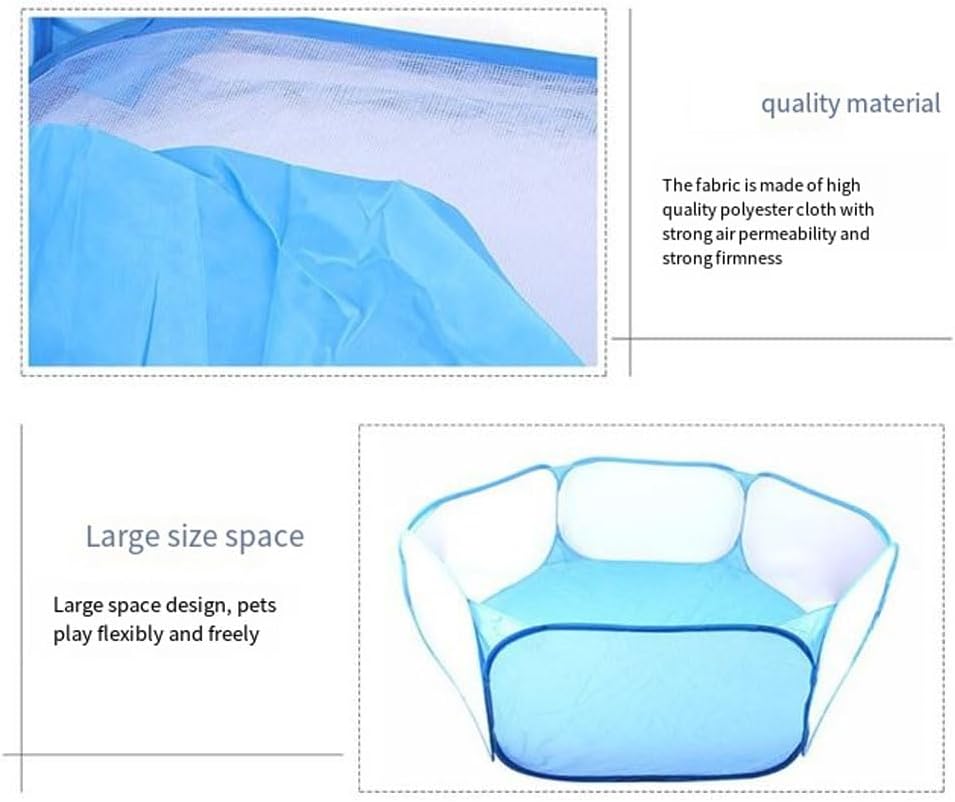 quality material

The fabric is made of high quality polyester cloth with strong air permeability and strong firmness

Large size space

Large space design, pets play flexibly and freely